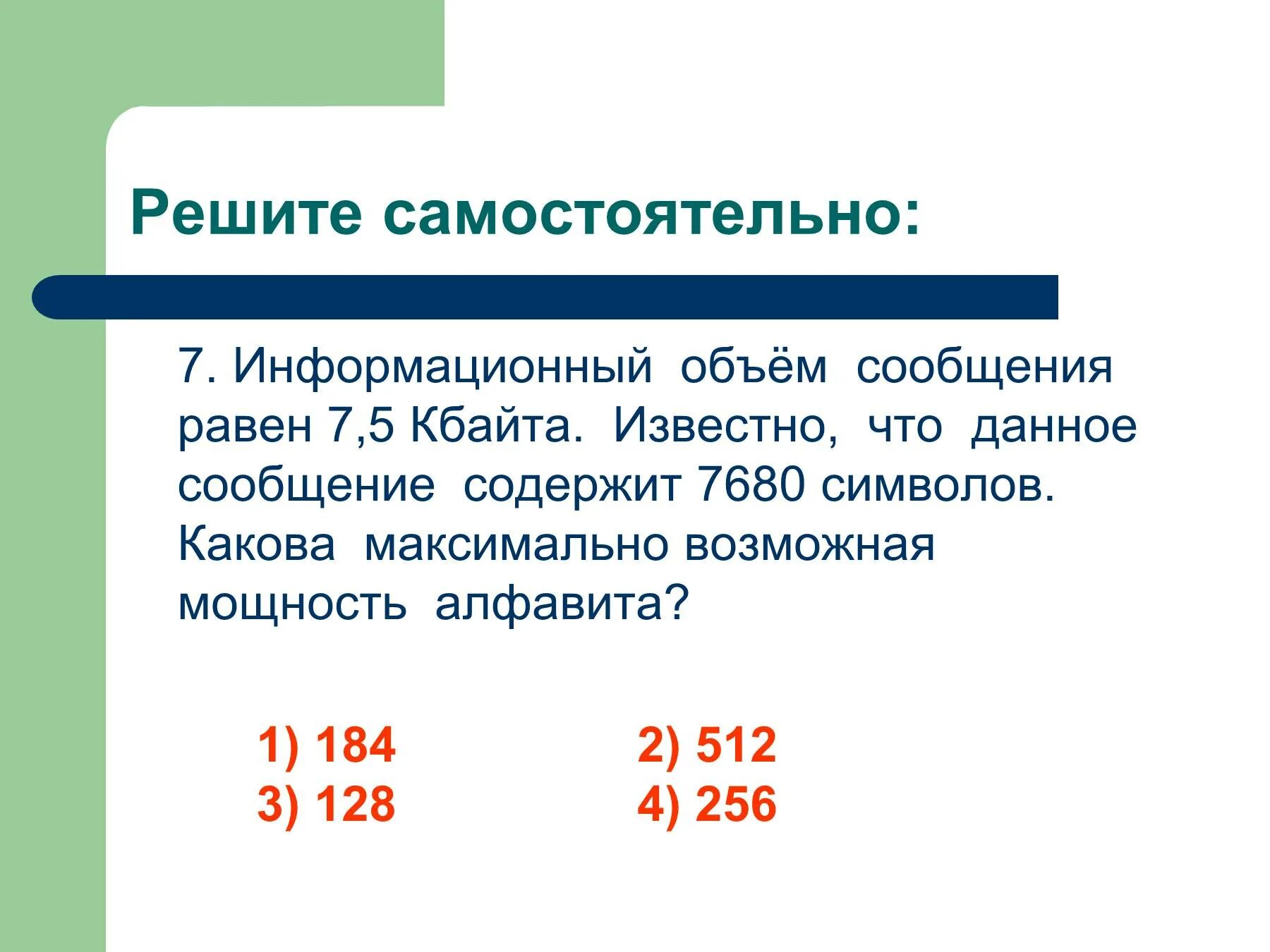 Решите самостоятельно:

7. Информационный объём сообщения равен 7,5 Кбайта. Известно, что данное сообщение содержит 7680 символов. Какова максимально возможная мощность алфавита?

1) 184
2) 512
3) 128
4) 256